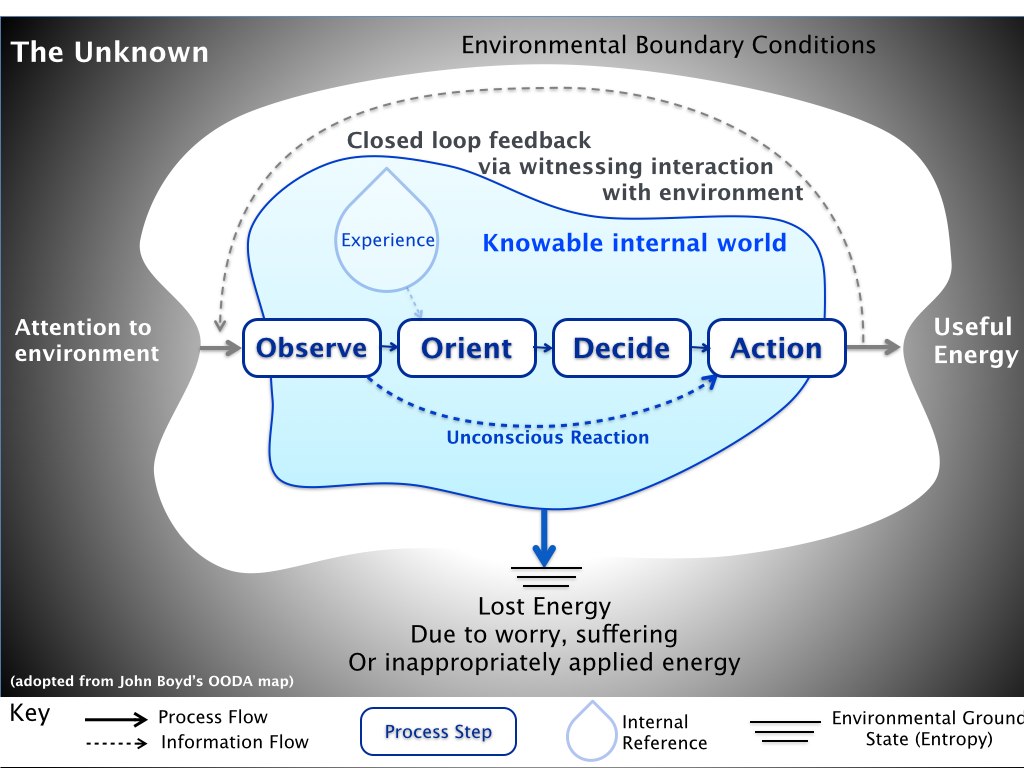 The Unknown

Environmental Boundary Conditions

Closed loop feedback
via witnessing interaction
with environment

Experience

Knowable internal world

Attention to environment

Observe

Orient

Decide

Action

Useful Energy

Unconscious Reaction

Lost Energy
Due to worry, suffering
Or inappropriately applied energy

(adopted from John Boyd's OODA map)

Key

Process Flow

Information Flow

Process Step

Internal Reference

Environmental Ground State (Entropy)